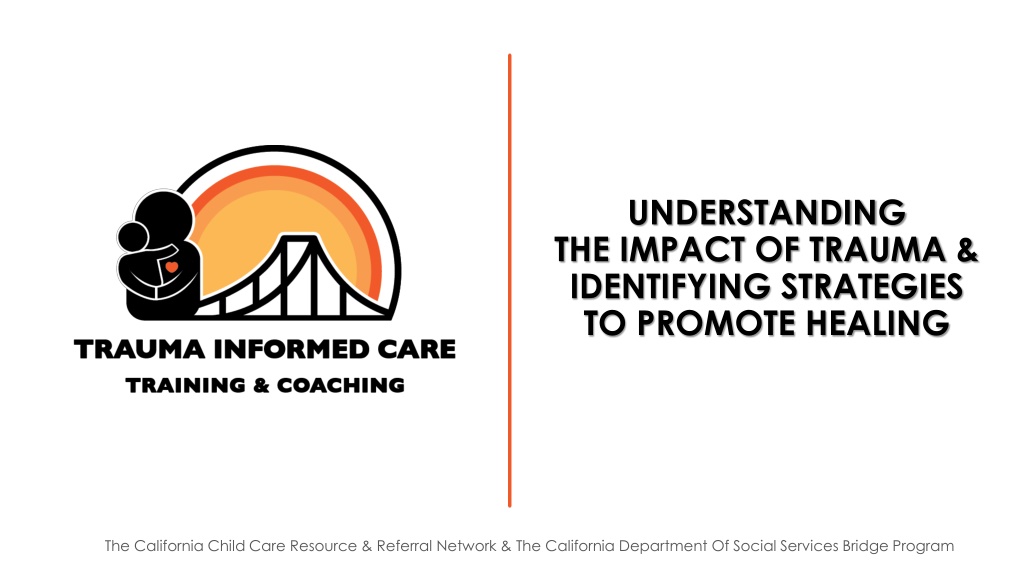 TRAUMA INFORMED CARE
TRAINING & COACHING

UNDERSTANDING
THE IMPACT OF TRAUMA &
IDENTIFYING STRATEGIES
TO PROMOTE HEALING

The California Child Care Resource & Referral Network & The California Department Of Social Services Bridge Program